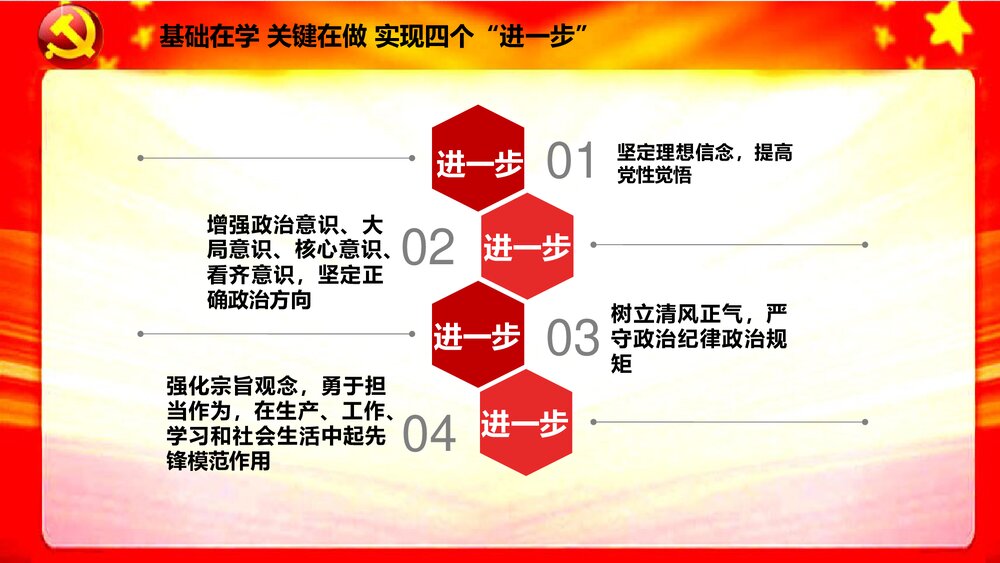 基础在学 关键在做 实现四个“进一步”

进一步 01 坚定理想信念，提高党性觉悟

增强政治意识、大局意识、核心意识、看齐意识，坚定正确政治方向 02 进一步

进一步 03 树立清风正气，严守政治纪律政治规矩

强化宗旨观念，勇于担当作为，在生产、工作、学习和社会生活中起先锋模范作用 04 进一步